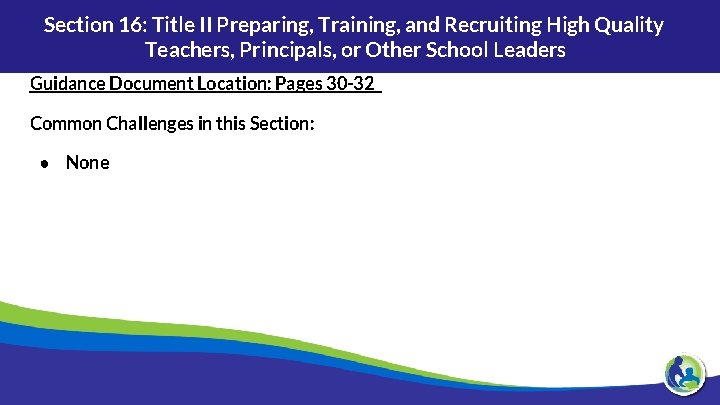 Section 16: Title II Preparing, Training, and Recruiting High Quality Teachers, Principals, or Other School Leaders

Guidance Document Location: Pages 30-32

Common Challenges in this Section:

• None